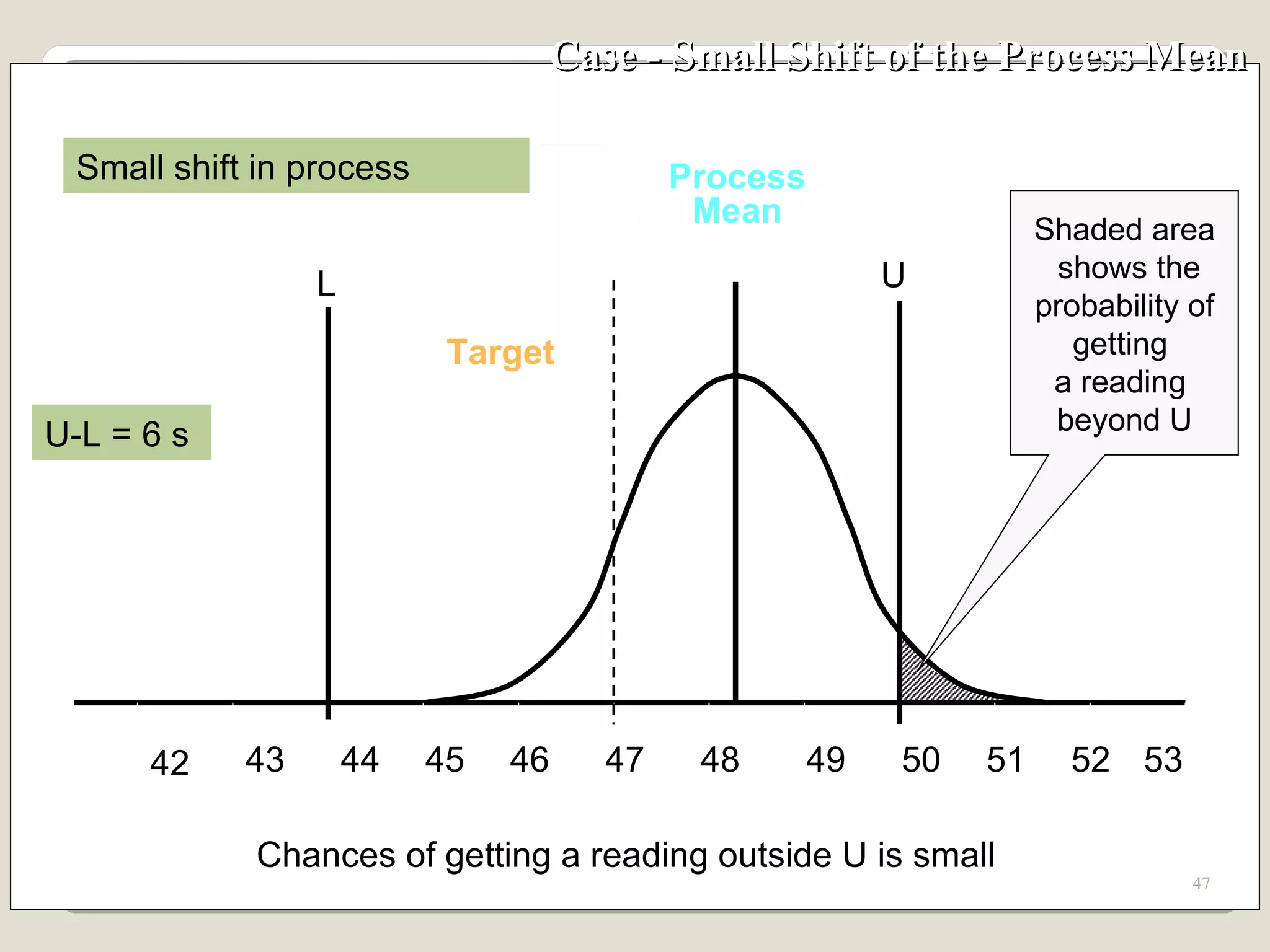 Case - Small Shift of the Process Mean

Small shift in process

Process Mean

Shaded area shows the probability of getting a reading beyond U

L

U

Target

U-L = 6 s

42 43 44 45 46 47 48 49 50 51 52 53

Chances of getting a reading outside U is small

47